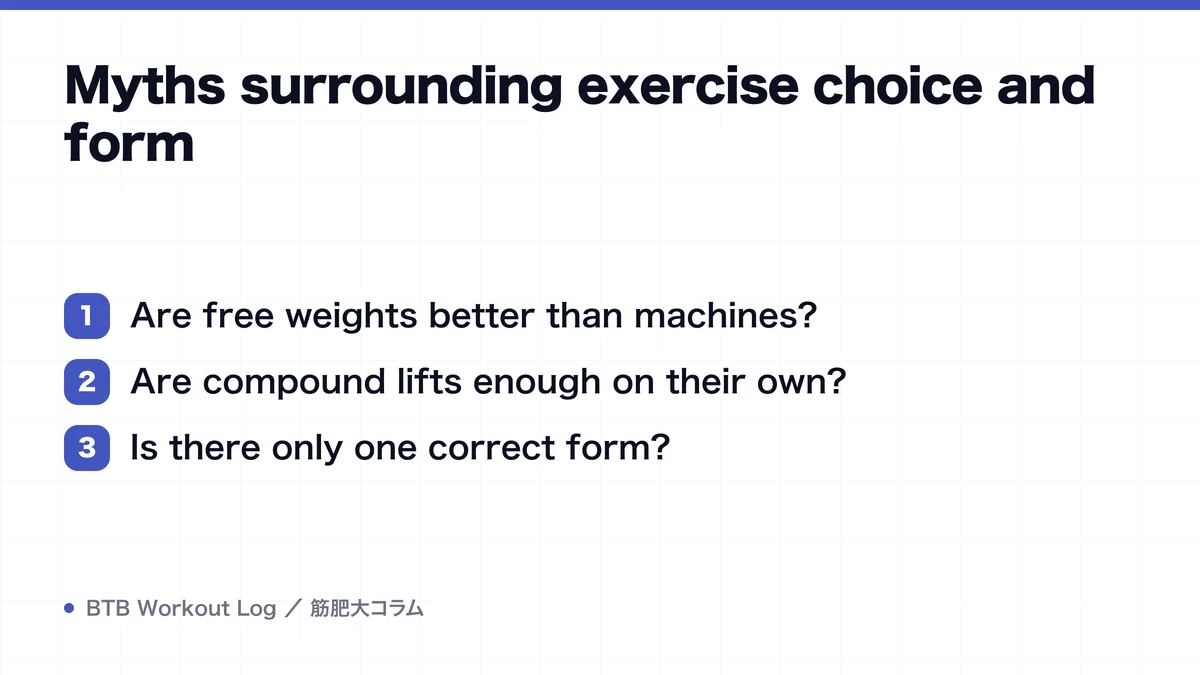 Myths surrounding exercise choice and form

1 Are free weights better than machines?

2 Are compound lifts enough on their own?

3 Is there only one correct form?

BTB Workout Log ／ 筋肥大コラム